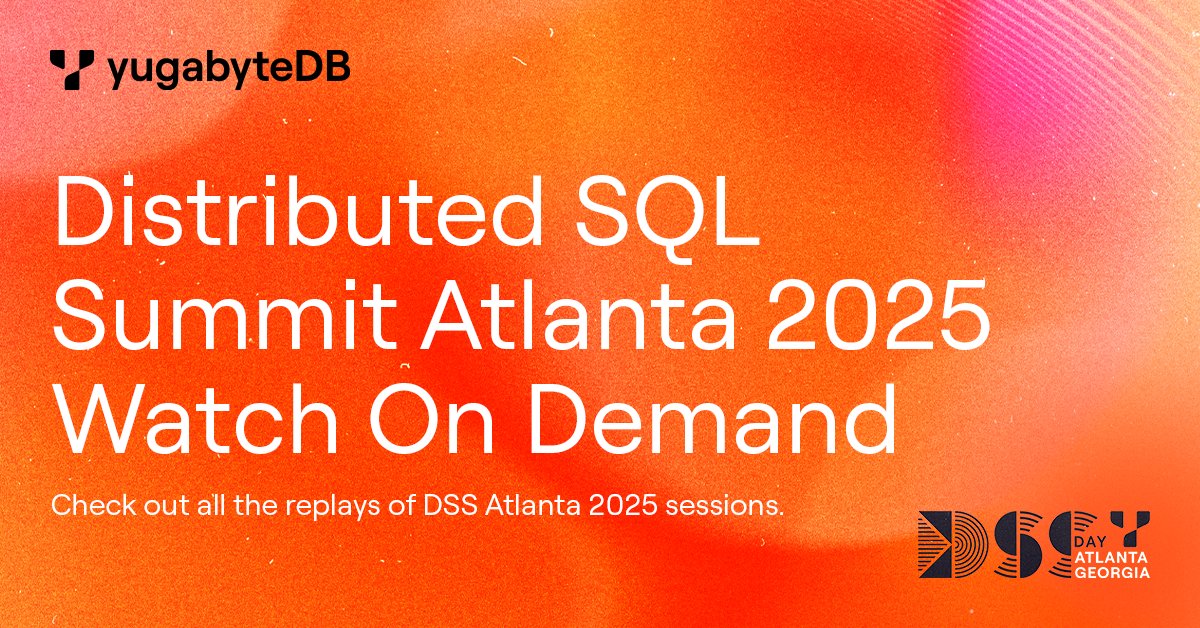 yugabyteDB

Distributed SQL Summit Atlanta 2025 Watch On Demand

Check out all the replays of DSS Atlanta 2025 sessions.

DSS
DAY
ATLANTA
GEORGIA